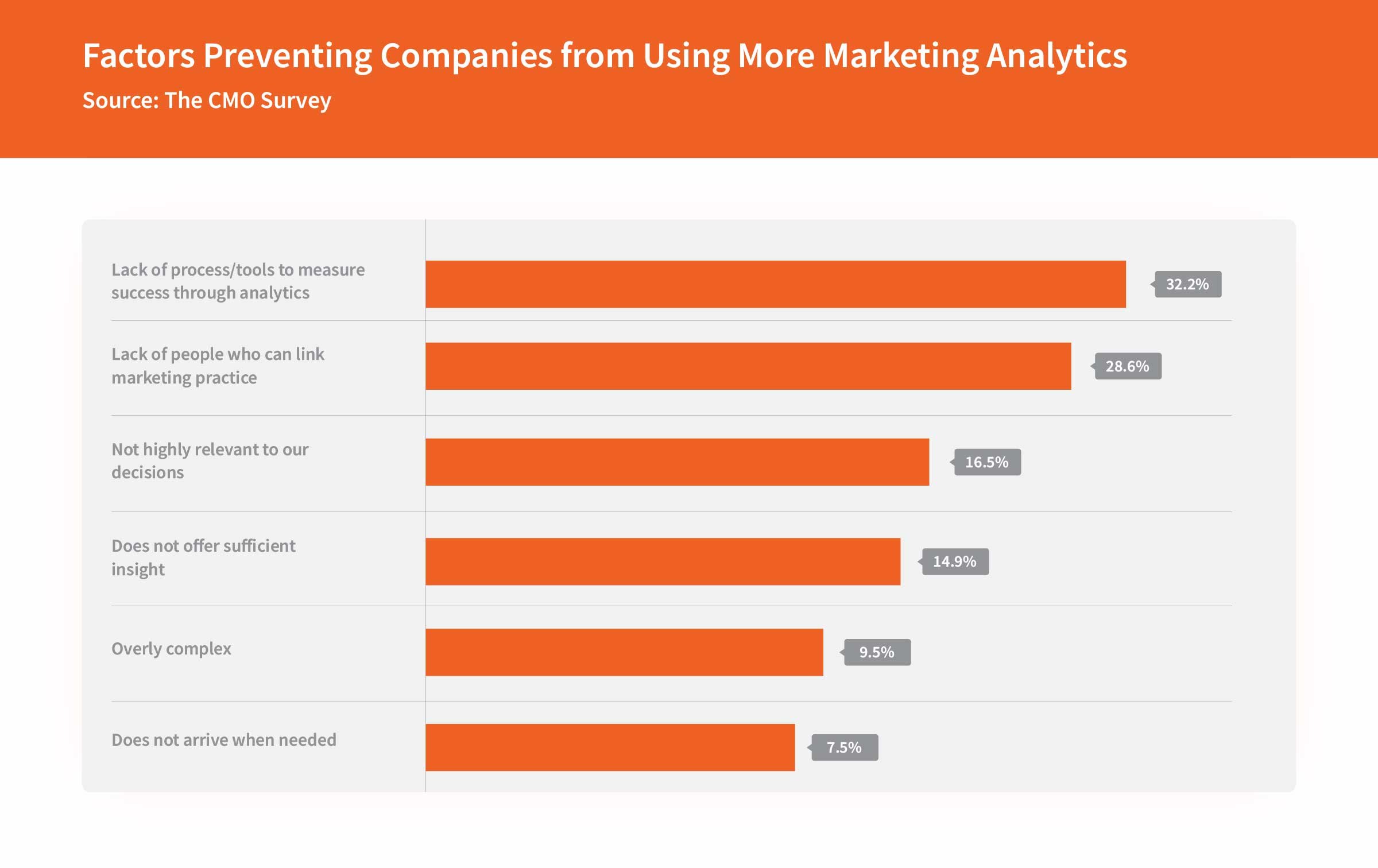 Factors Preventing Companies from Using More Marketing Analytics
Source: The CMO Survey

Lack of process/tools to measure success through analytics
32.2%

Lack of people who can link marketing practice
28.6%

Not highly relevant to our decisions
16.5%

Does not offer sufficient insight
14.9%

Overly complex
9.5%

Does not arrive when needed
7.5%